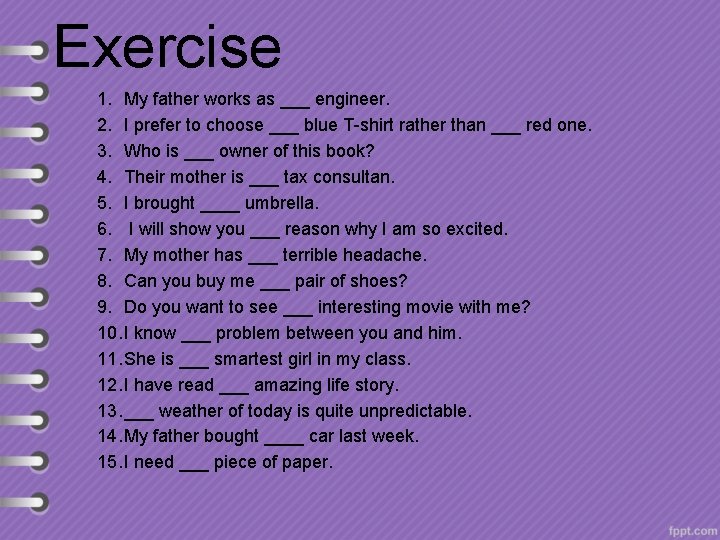 Exercise

1. My father works as ___ engineer.
2. I prefer to choose ___ blue T-shirt rather than ___ red one.
3. Who is ___ owner of this book?
4. Their mother is ___ tax consultan.
5. I brought ____ umbrella.
6. I will show you ___ reason why I am so excited.
7. My mother has ___ terrible headache.
8. Can you buy me ___ pair of shoes?
9. Do you want to see ___ interesting movie with me?
10. I know ___ problem between you and him.
11. She is ___ smartest girl in my class.
12. I have read ___ amazing life story.
13. ___ weather of today is quite unpredictable.
14. My father bought ____ car last week.
15. I need ___ piece of paper.

fppt.com